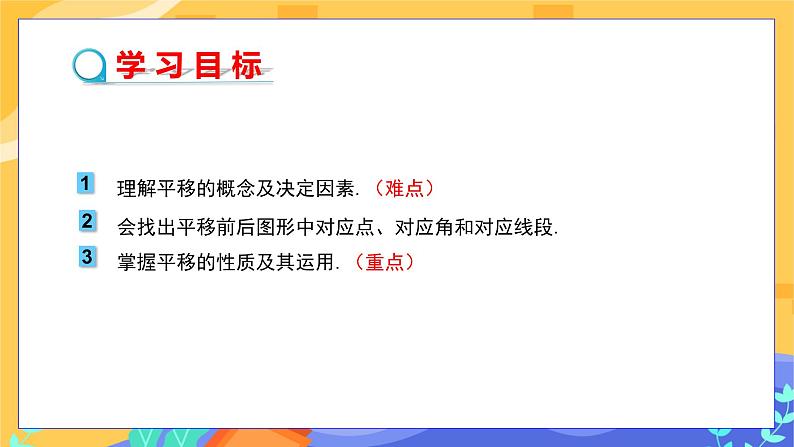 学习目标

1 理解平移的概念及决定因素.（难点）

2 会找出平移前后图形中对应点、对应角和对应线段.

3 掌握平移的性质及其运用.（重点）